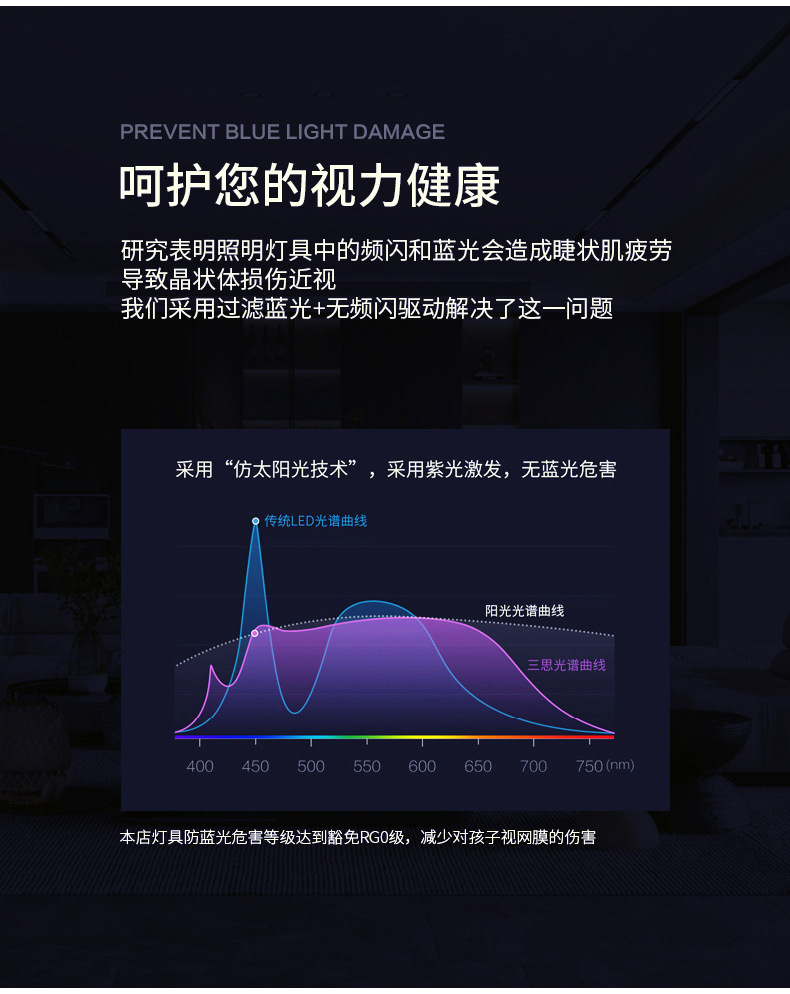 PREVENT BLUE LIGHT DAMAGE

呵护您的视力健康

研究表明照明灯具中的频闪和蓝光会造成睫状肌疲劳
导致晶状体损伤近视
我们采用过滤蓝光+无频闪驱动解决了这一问题

采用“仿太阳光技术”，采用紫光激发，无蓝光危害

传统LED光谱曲线

阳光光谱曲线

三思光谱曲线

400 450 500 550 600 650 700 750 (nm)

本店灯具防蓝光危害等级达到豁免RG0级，减少对孩子视网膜的伤害